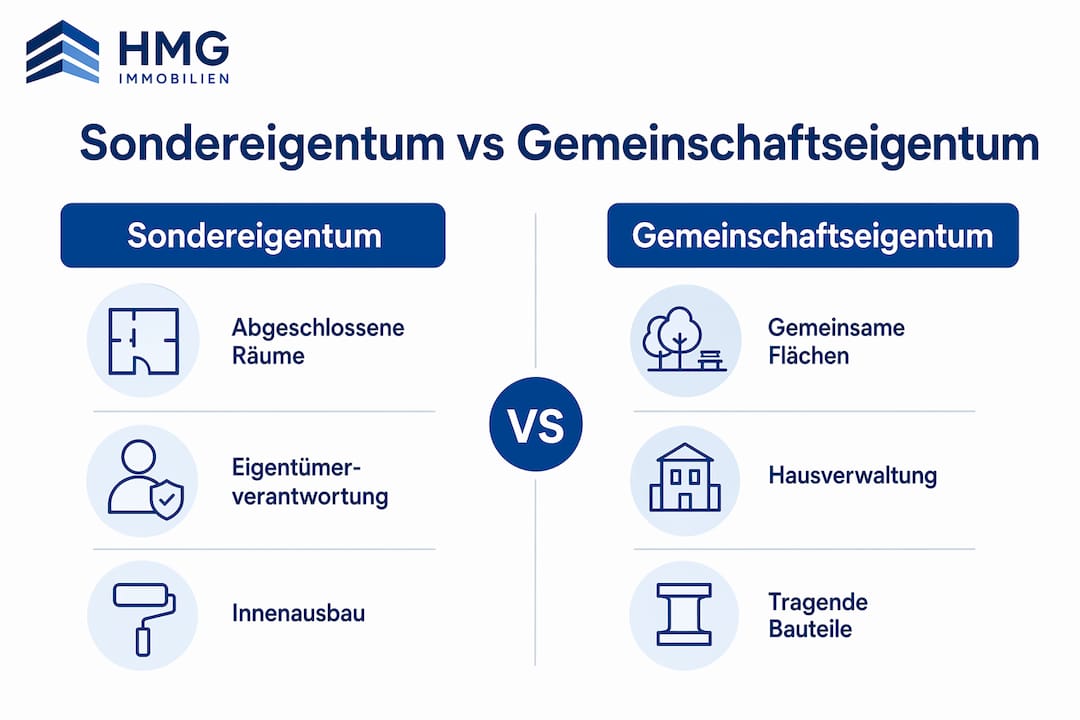 HMG
IMMOBILIEN

Sondereigentum vs Gemeinschaftseigentum

Sondereigentum

Abgeschlossene Räume

Eigentümerverantwortung

Innenausbau

VS

Gemeinschaftseigentum

Gemeinsame Flächen

Hausverwaltung

Tragende Bauteile